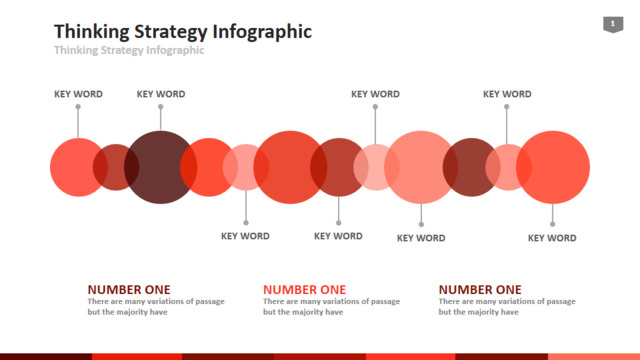 Thinking Strategy Infographic
Thinking Strategy Infographic

1

KEY WORD
KEY WORD
KEY WORD
KEY WORD

KEY WORD
KEY WORD
KEY WORD
KEY WORD

NUMBER ONE
There are many variations of passage but the majority have

NUMBER ONE
There are many variations of passage but the majority have

NUMBER ONE
There are many variations of passage but the majority have